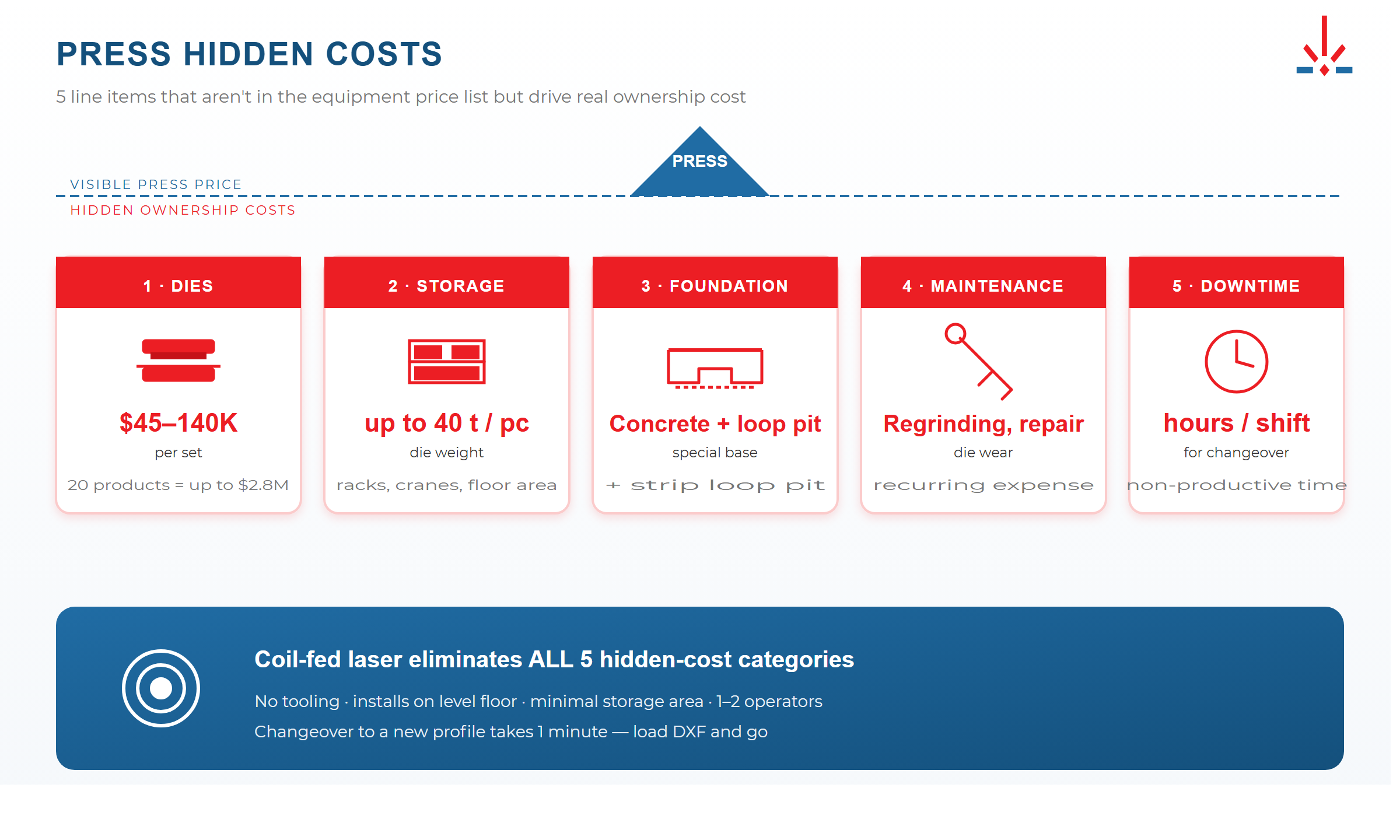 PRESS HIDDEN COSTS

5 line items that aren't in the equipment price list but drive real ownership cost

PRESS

VISIBLE PRESS PRICE

HIDDEN OWNERSHIP COSTS

1 · DIES

$45–140K

per set

20 products = up to $2.8M

2 · STORAGE

up to 40 t / pc

die weight

racks, cranes, floor area

3 · FOUNDATION

Concrete + loop pit

special base

+ strip loop pit

4 · MAINTENANCE

Regrinding, repair

die wear

recurring expense

5 · DOWNTIME

hours / shift

for changeover

non-productive time

Coil-fed laser eliminates ALL 5 hidden-cost categories

No tooling · installs on level floor · minimal storage area · 1–2 operators

Changeover to a new profile takes 1 minute — load DXF and go